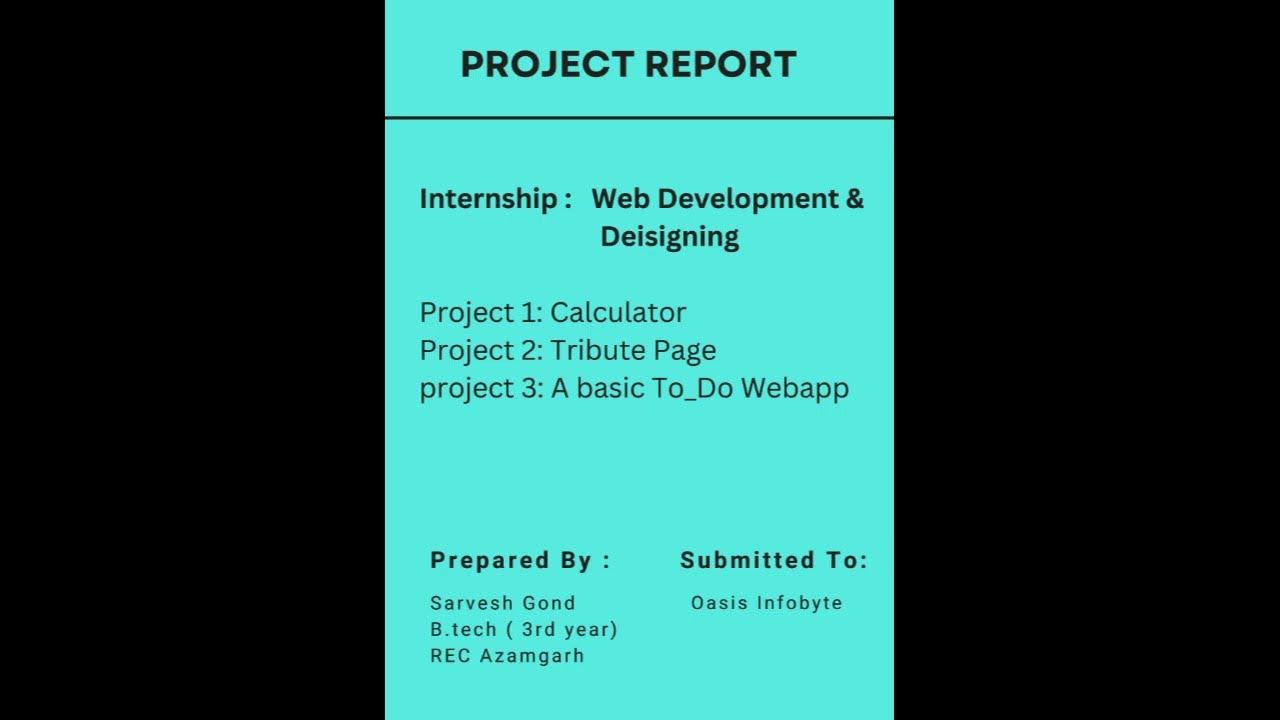 PROJECT REPORT

Internship : Web Development & Deisigning

Project 1: Calculator
Project 2: Tribute Page
project 3: A basic To_Do Webapp

Prepared By :

Sarvesh Gond
B.tech ( 3rd year)
REC Azamgarh

Submitted To:

Oasis Infobyte